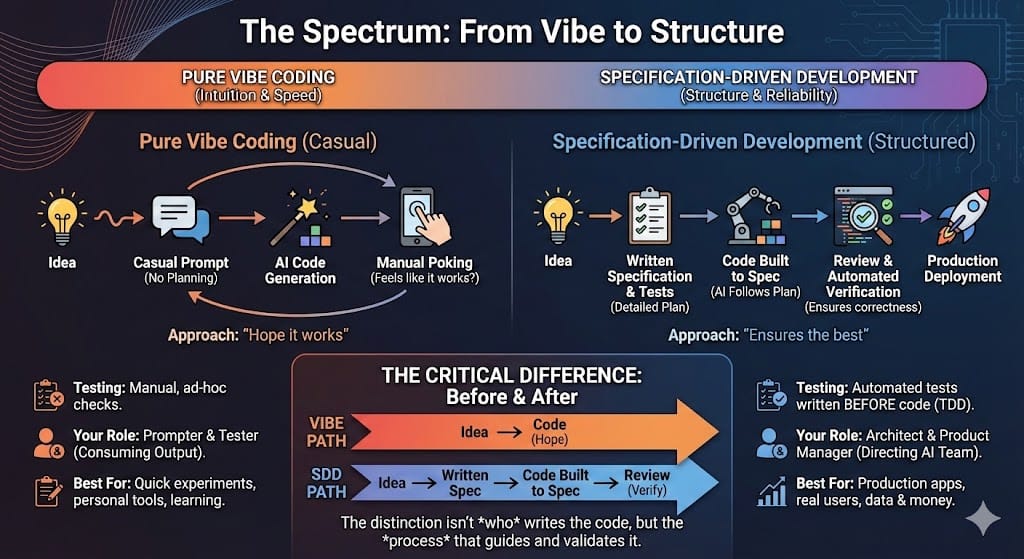 The Spectrum: From Vibe to Structure

PURE VIBE CODING
(Intuition & Speed)

SPECIFICATION-DRIVEN DEVELOPMENT
(Structure & Reliability)

Pure Vibe Coding (Casual)

Idea

Casual Prompt
(No Planning)

AI Code Generation

Manual Poking
(Feels like it works?)

Approach: "Hope it works"

Specification-Driven Development (Structured)

Idea

Written Specification & Tests
(Detailed Plan)

Code Built to Spec
(AI Follows Plan)

Review & Automated Verification
(Ensures correctness)

Production Deployment

Approach: "Ensures the best"

Testing: Manual, ad-hoc checks.

Your Role: Prompter & Tester (Consuming Output).

Best For: Quick experiments, personal tools, learning.

THE CRITICAL DIFFERENCE: Before & After

VIBE PATH
Idea → Code (Hope)

SDD PATH
Idea → Written Spec → Code Built to Spec → Review (Verify)

The distinction isn't *who* writes the code, but the *process* that guides and validates it.

Testing: Automated tests written BEFORE code (TDD).

Your Role: Architect & Product Manager (Directing AI Team).

Best For: Production apps, real users, data & money.